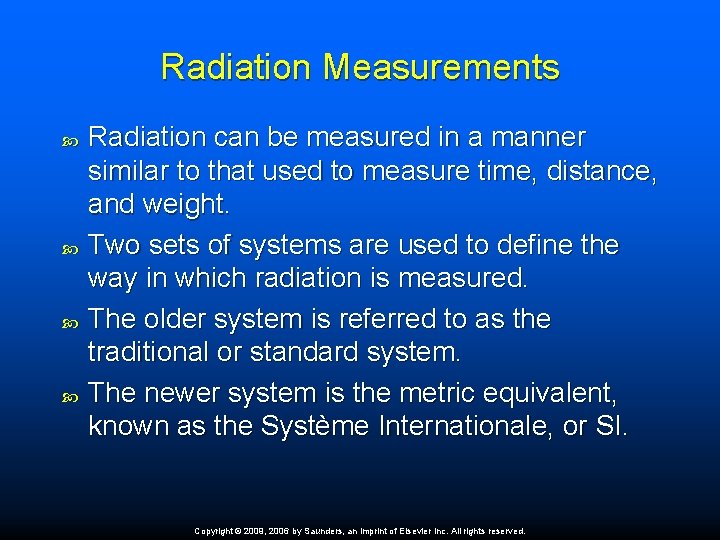 Radiation Measurements

Radiation can be measured in a manner similar to that used to measure time, distance, and weight.

Two sets of systems are used to define the way in which radiation is measured.

The older system is referred to as the traditional or standard system.

The newer system is the metric equivalent, known as the Système Internationale, or SI.

Copyright © 2009, 2006 by Saunders, an imprint of Elsevier Inc. All rights reserved.